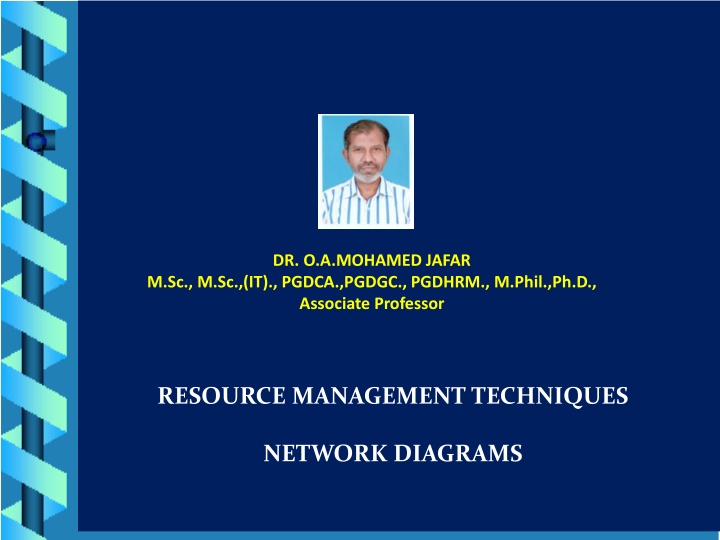 DR. O.A.MOHAMED JAFAR
M.Sc., M.Sc.,(IT)., PGDCA.,PGDGC., PGDHRM., M.Phil.,Ph.D.,
Associate Professor

RESOURCE MANAGEMENT TECHNIQUES

NETWORK DIAGRAMS